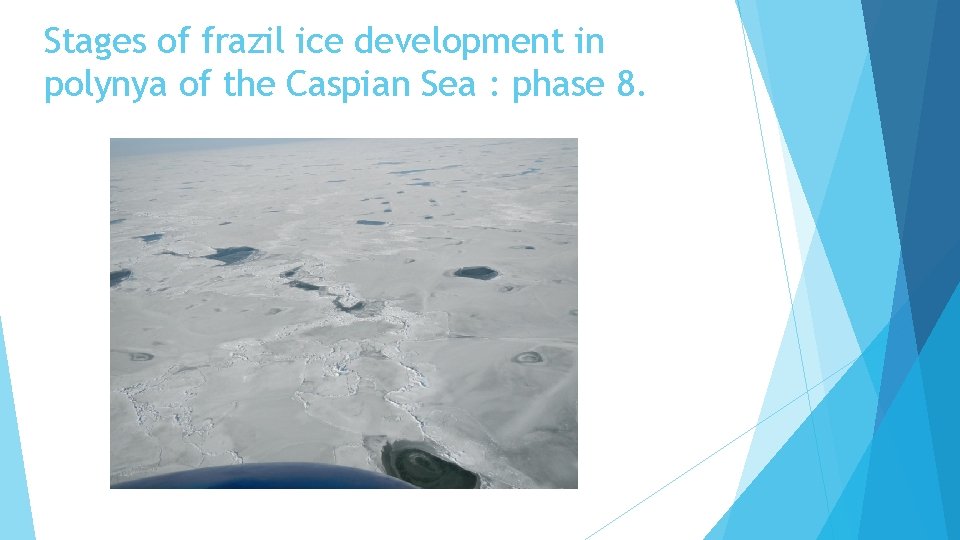 Stages of frazil ice development in polynya of the Caspian Sea : phase 8.